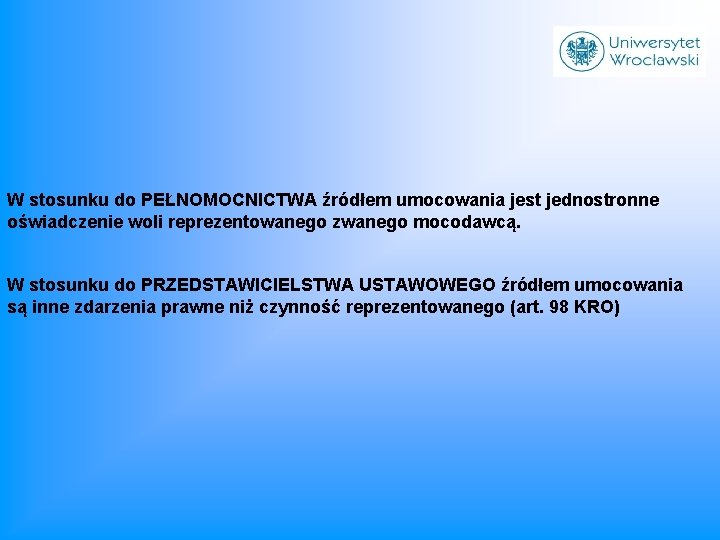 Uniwersytet Wrocławski

W stosunku do PEŁNOMOCNICTWA źródłem umocowania jest jednostronne oświadczenie woli reprezentowanego zwanego mocodawcą.

W stosunku do PRZEDSTAWICIELSTWA USTAWOWEGO źródłem umocowania są inne zdarzenia prawne niż czynność reprezentowanego (art. 98 KRO)